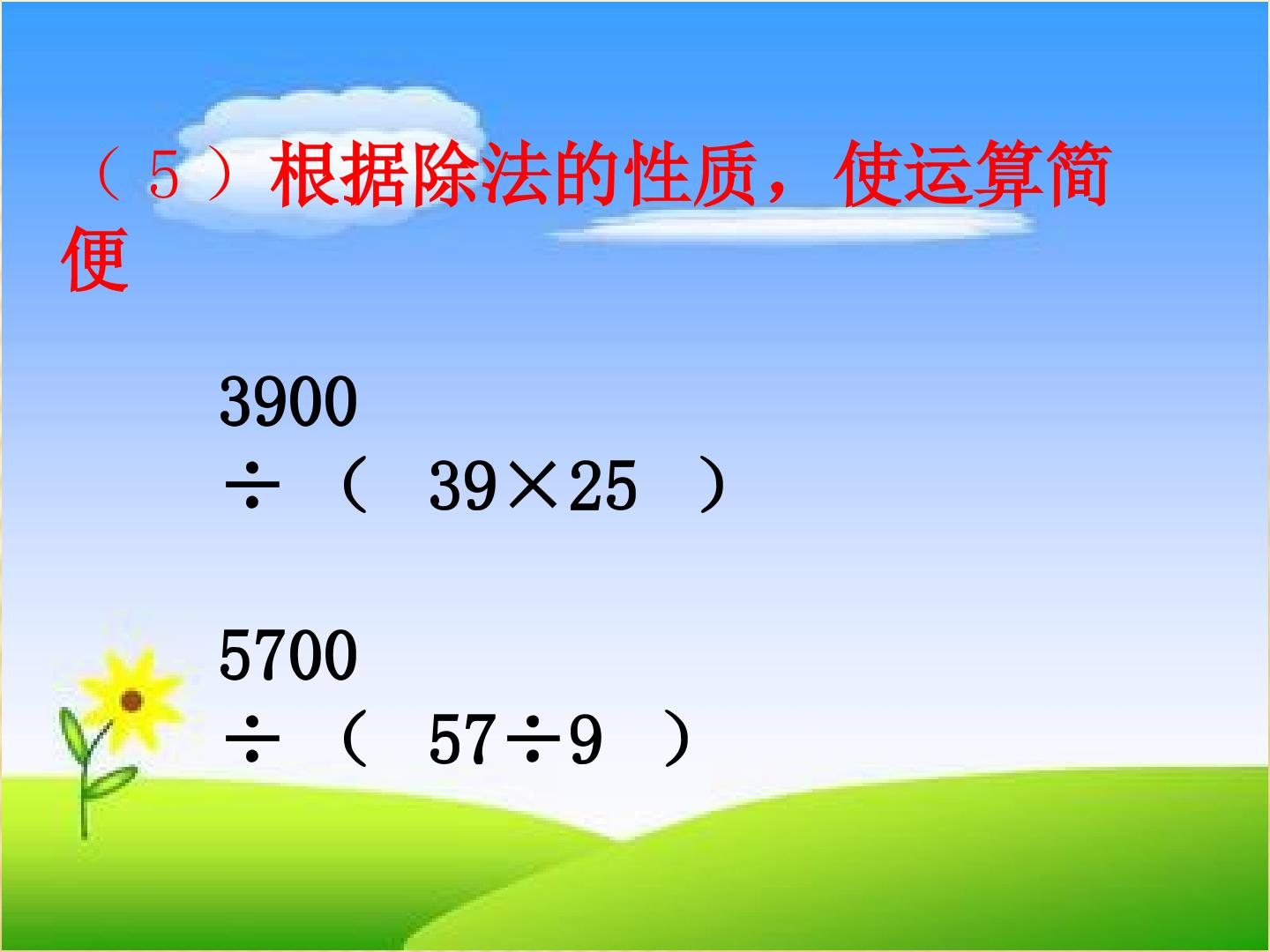 （5）根据除法的性质，使运算简便

$3900 \div (39 \times 25)$

$5700 \div (57 \div 9)$